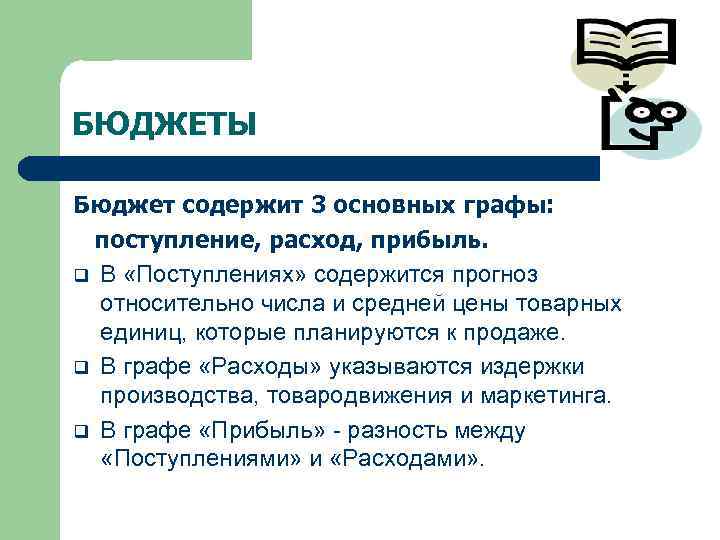 БЮДЖЕТЫ

Бюджет содержит 3 основных графы: поступление, расход, прибыль.

❑ В «Поступлениях» содержится прогноз относительно числа и средней цены товарных единиц, которые планируются к продаже.

❑ В графе «Расходы» указываются издержки производства, товародвижения и маркетинга.

❑ В графе «Прибыль» - разность между «Поступлениями» и «Расходами».